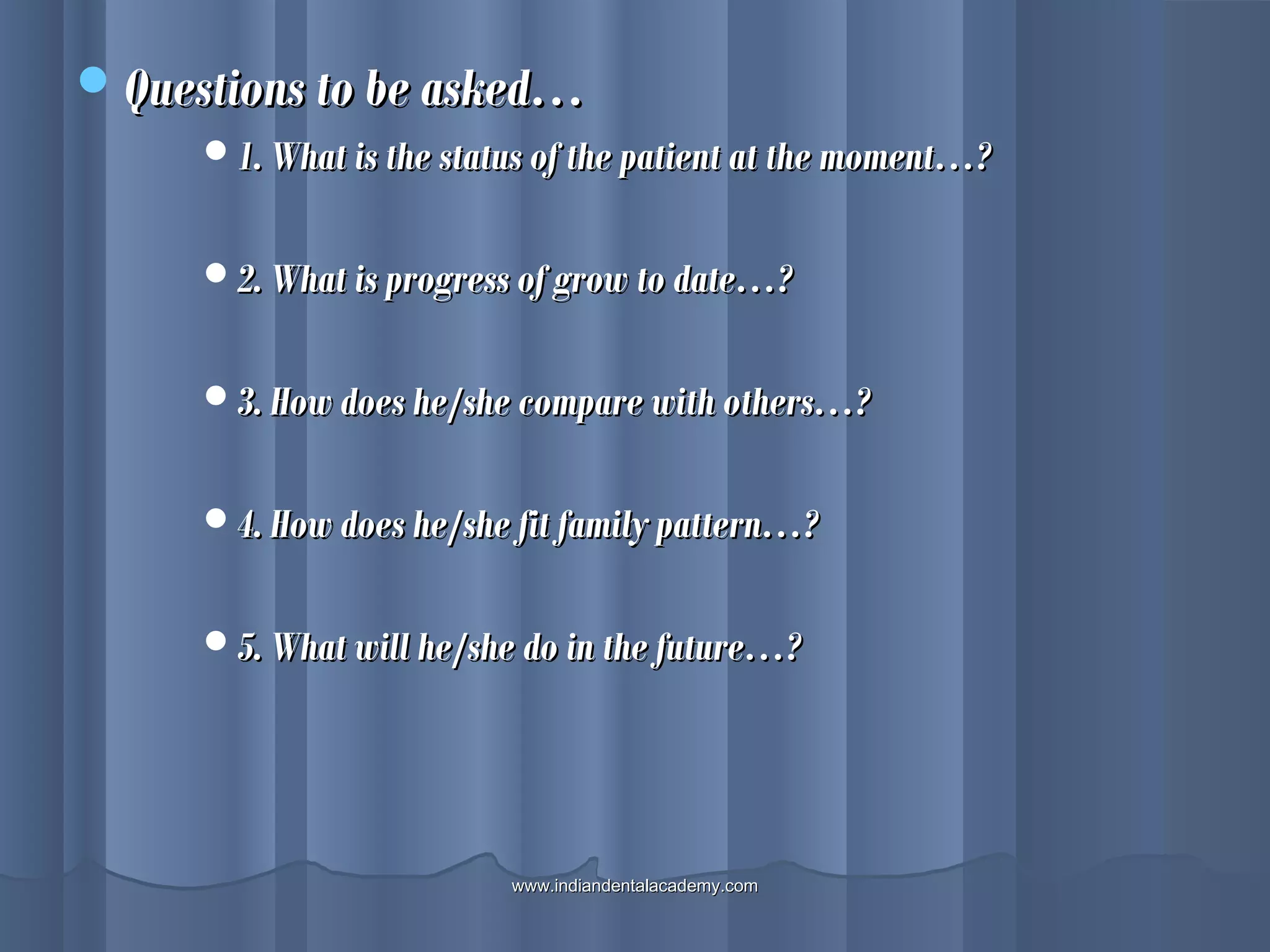 Questions to be asked…

1. What is the status of the patient at the moment…?

2. What is progress of grow to date…?

3. How does he/she compare with others…?

4. How does he/she fit family pattern…?

5. What will he/she do in the future…?

www.indiandentalacademy.com